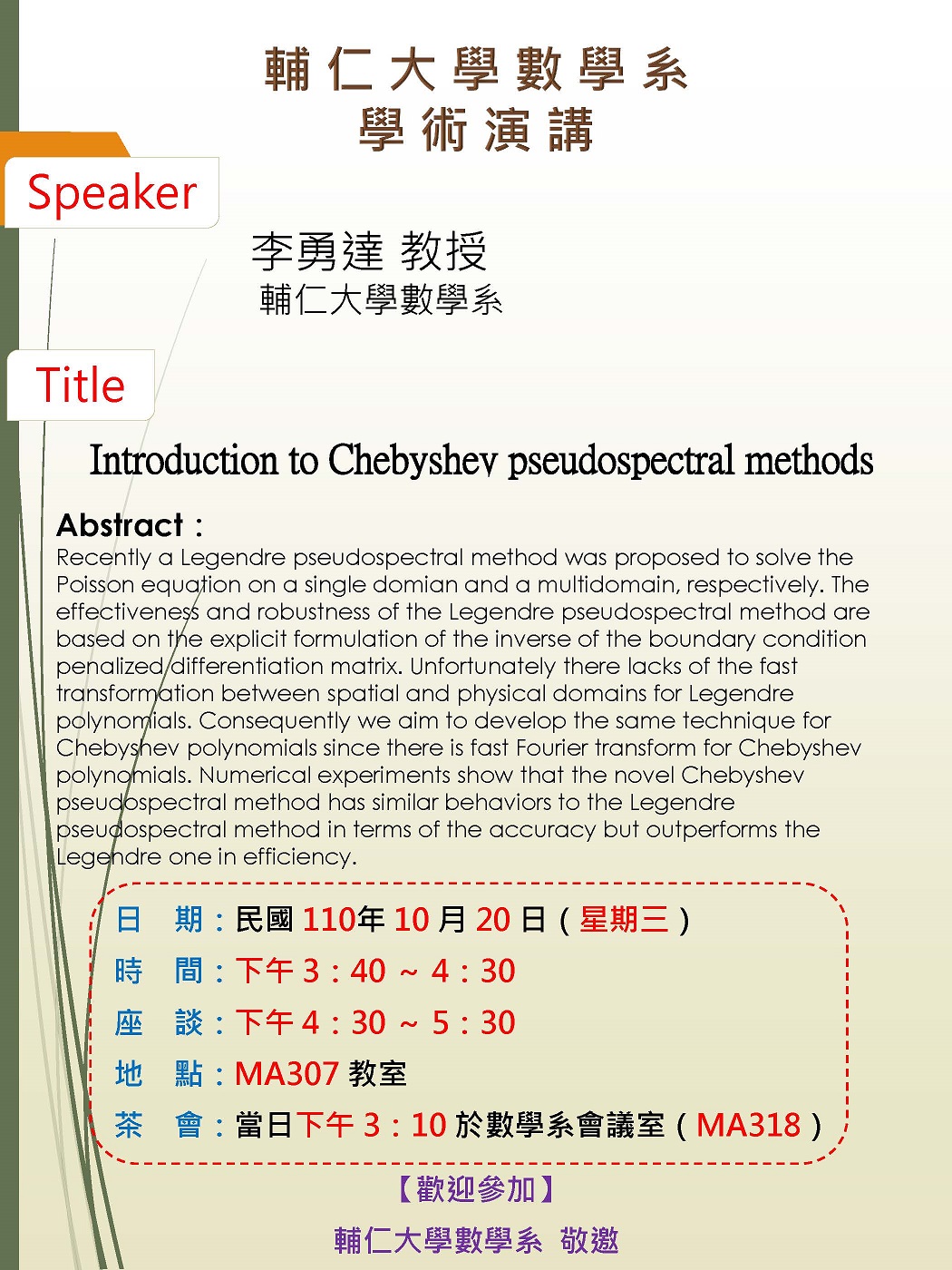 輔仁大學數學系
學術演講

Speaker

李勇達 教授
輔仁大學數學系

Title

Introduction to Chebyshev pseudospectral methods

Abstract：
Recently a Legendre pseudospectral method was proposed to solve the Poisson equation on a single domian and a multidomain, respectively. The effectiveness and robustness of the Legendre pseudospectral method are based on the explicit formulation of the inverse of the boundary condition penalized differentiation matrix. Unfortunately there lacks of the fast transformation between spatial and physical domains for Legendre polynomials. Consequently we aim to develop the same technique for Chebyshev polynomials since there is fast Fourier transform for Chebyshev polynomials. Numerical experiments show that the novel Chebyshev pseudospectral method has similar behaviors to the Legendre pseudospectral method in terms of the accuracy but outperforms the Legendre one in efficiency.

日　期：民國 110年 10 月 20 日（星期三）
時　間：下午 3：40 ～ 4：30
座　談：下午 4：30 ～ 5：30
地　點：MA307 教室
茶　會：當日下午 3：10 於數學系會議室（MA318）

【歡迎參加】
輔仁大學數學系 敬邀